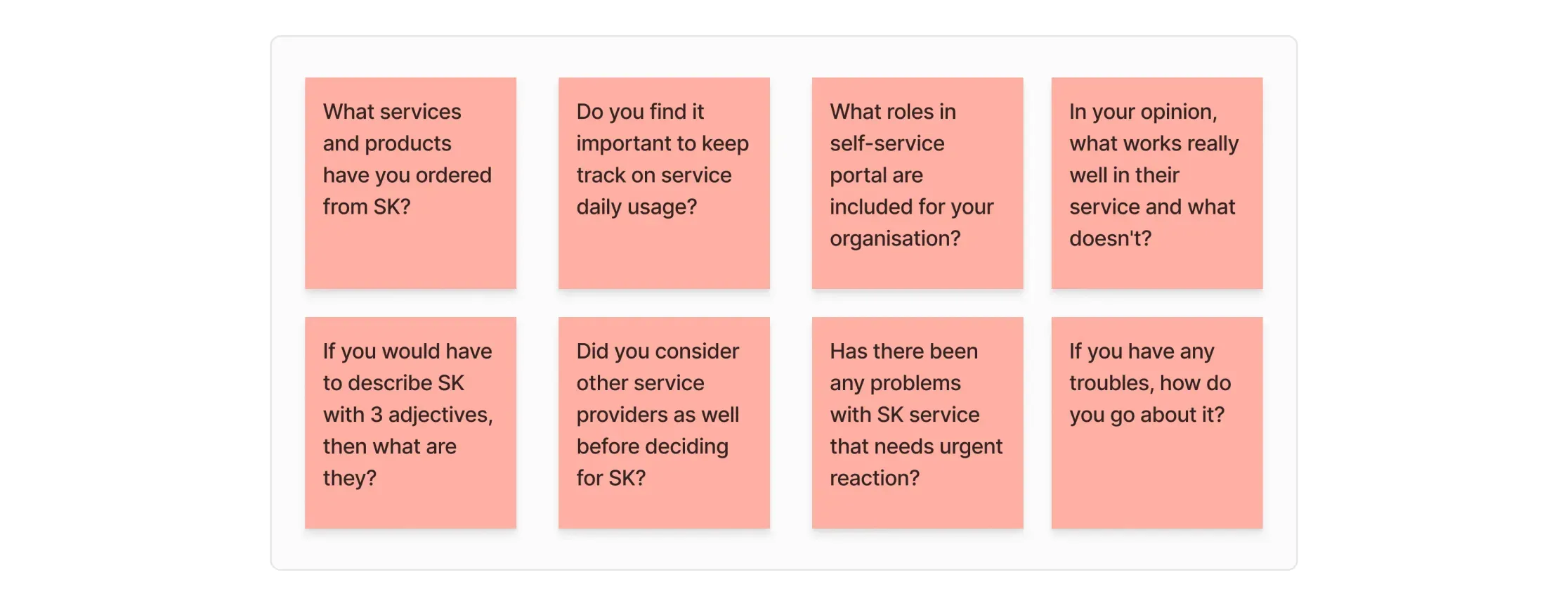 What services and products have you ordered from SK?

Do you find it important to keep track on service daily usage?

What roles in self-service portal are included for your organisation?

In your opinion, what works really well in their service and what doesn't?

If you would have to describe SK with 3 adjectives, then what are they?

Did you consider other service providers as well before deciding for SK?

Has there been any problems with SK service that needs urgent reaction?

If you have any troubles, how do you go about it?